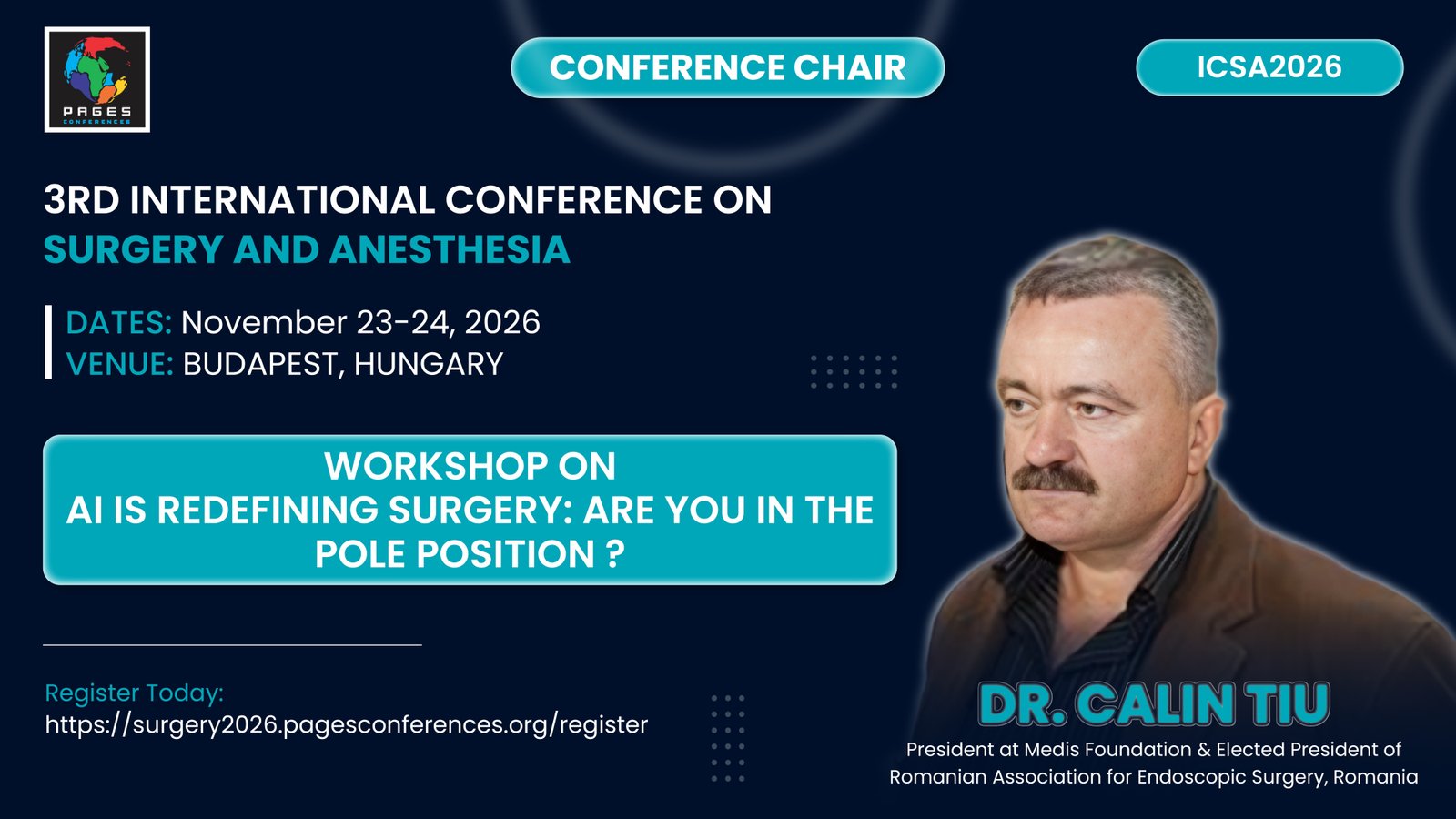 PAGES
CONFERENCES

CONFERENCE CHAIR

ICSA2026

3RD INTERNATIONAL CONFERENCE ON
SURGERY AND ANESTHESIA

DATES: November 23-24, 2026
VENUE: BUDAPEST, HUNGARY

WORKSHOP ON
AI IS REDEFINING SURGERY: ARE YOU IN THE POLE POSITION ?

Register Today:
https://surgery2026.pagesconferences.org/register

DR. CALIN TIU
President at Medis Foundation & Elected President of Romanian Association for Endoscopic Surgery, Romania